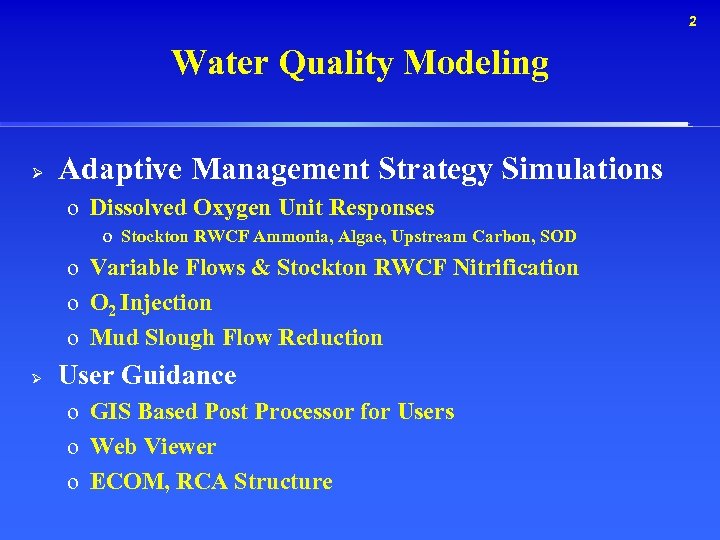 2

Water Quality Modeling

➢ Adaptive Management Strategy Simulations

o Dissolved Oxygen Unit Responses

o Stockton RWCF Ammonia, Algae, Upstream Carbon, SOD

o Variable Flows & Stockton RWCF Nitrification

o $O_2$ Injection

o Mud Slough Flow Reduction

➢ User Guidance

o GIS Based Post Processor for Users

o Web Viewer

o ECOM, RCA Structure